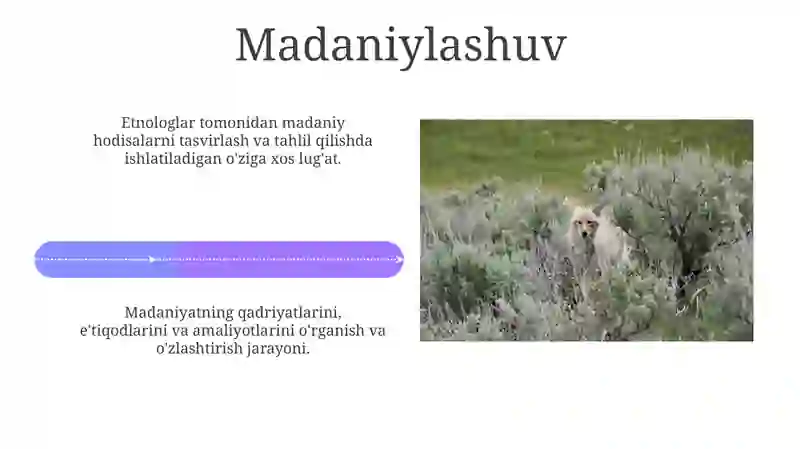 Madaniylashuv

Etnologlar tomonidan madaniy hodisalarni tasvirlash va tahlil qilishda ishlatiladigan o'ziga xos lug'at.

Madaniyatning qadriyatlarini, e'tiqodlarini va amaliyotlarini o'rganish va o'zlashtirish jarayoni.